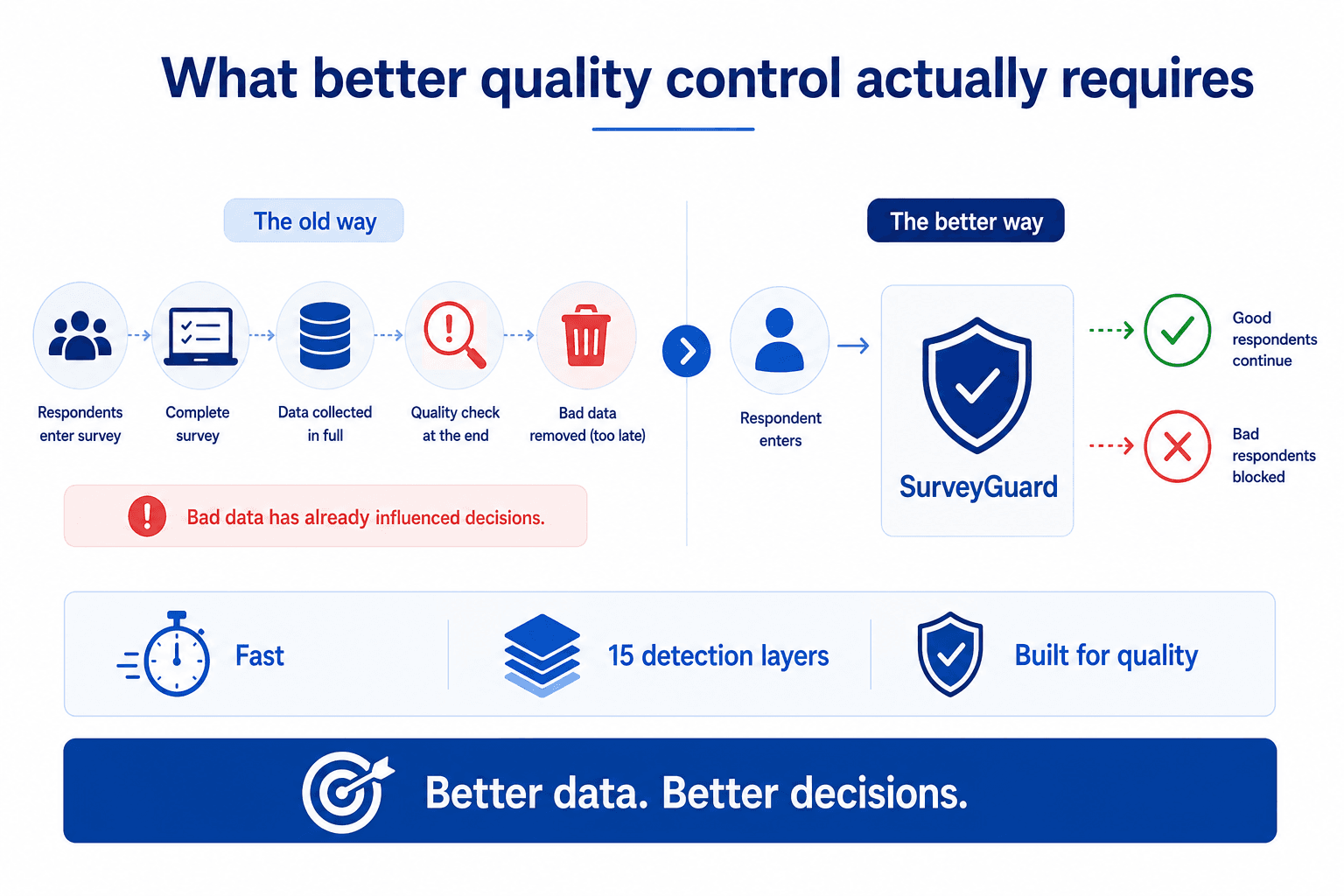 What better quality control actually requires

The old way

Respondents enter survey

Complete survey

Data collected in full

Quality check at the end

Bad data removed (too late)

Bad data has already influenced decisions.

The better way

Respondent enters

SurveyGuard

Good respondents continue

Bad respondents blocked

Fast

15 detection layers

Built for quality

Better data. Better decisions.